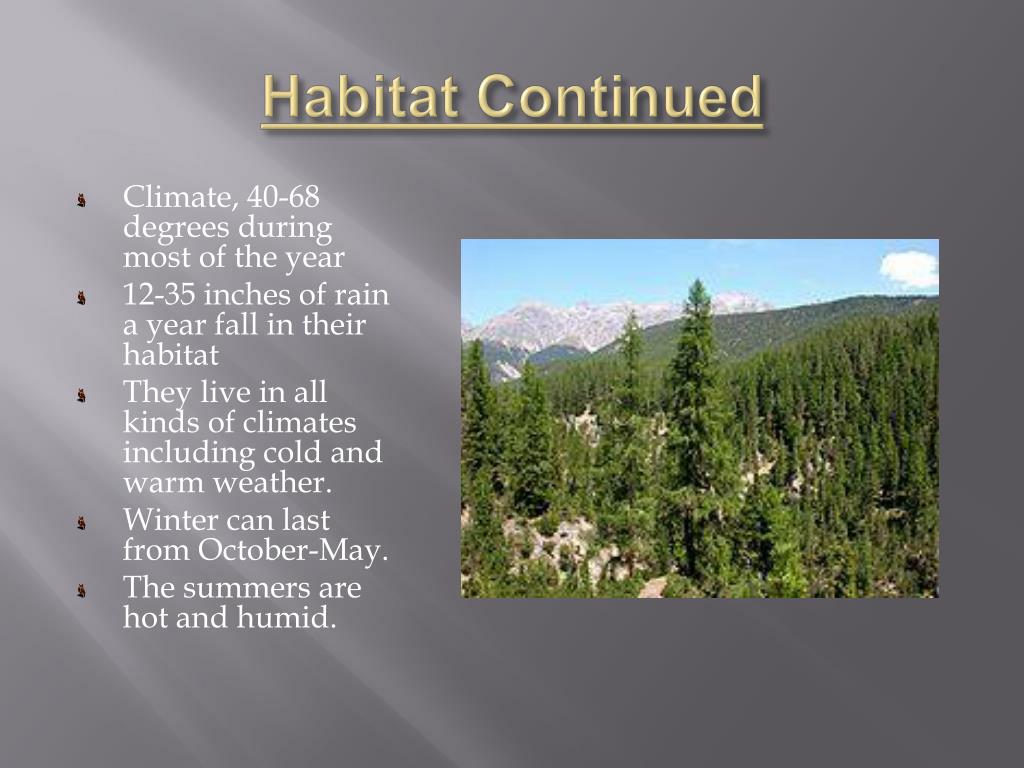 Habitat Continued

Climate, 40-68 degrees during most of the year
12-35 inches of rain a year fall in their habitat
They live in all kinds of climates including cold and warm weather.
Winter can last from October-May.
The summers are hot and humid.